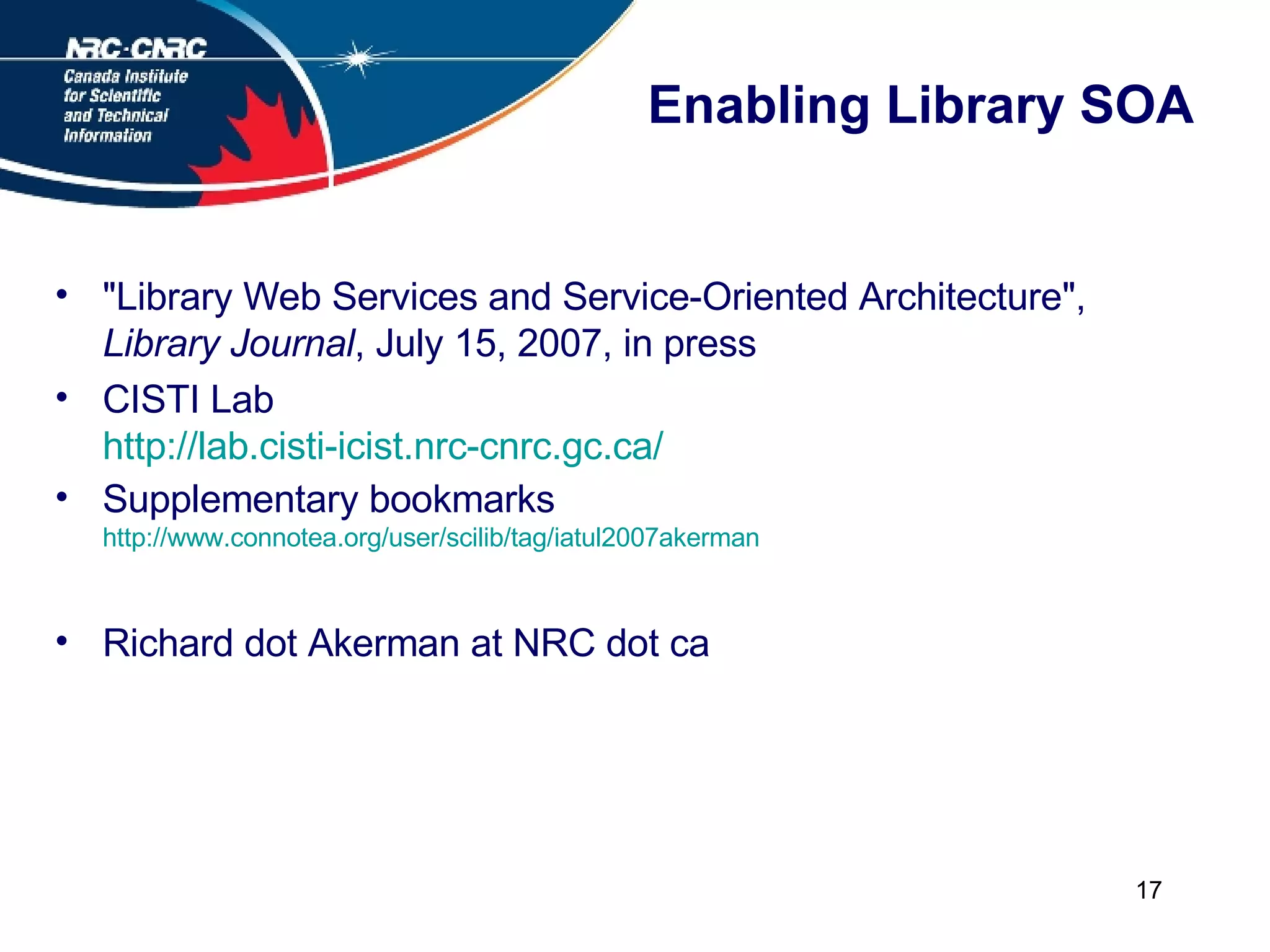 NRC·CNRC
Canada Institute for Scientific and Technical Information

Enabling Library SOA

• "Library Web Services and Service-Oriented Architecture", Library Journal, July 15, 2007, in press
• CISTI Lab http://lab.cisti-icist.nrc-cnrc.gc.ca/
• Supplementary bookmarks http://www.connotea.org/user/scilib/tag/iatul2007akerman

• Richard dot Akerman at NRC dot ca

17